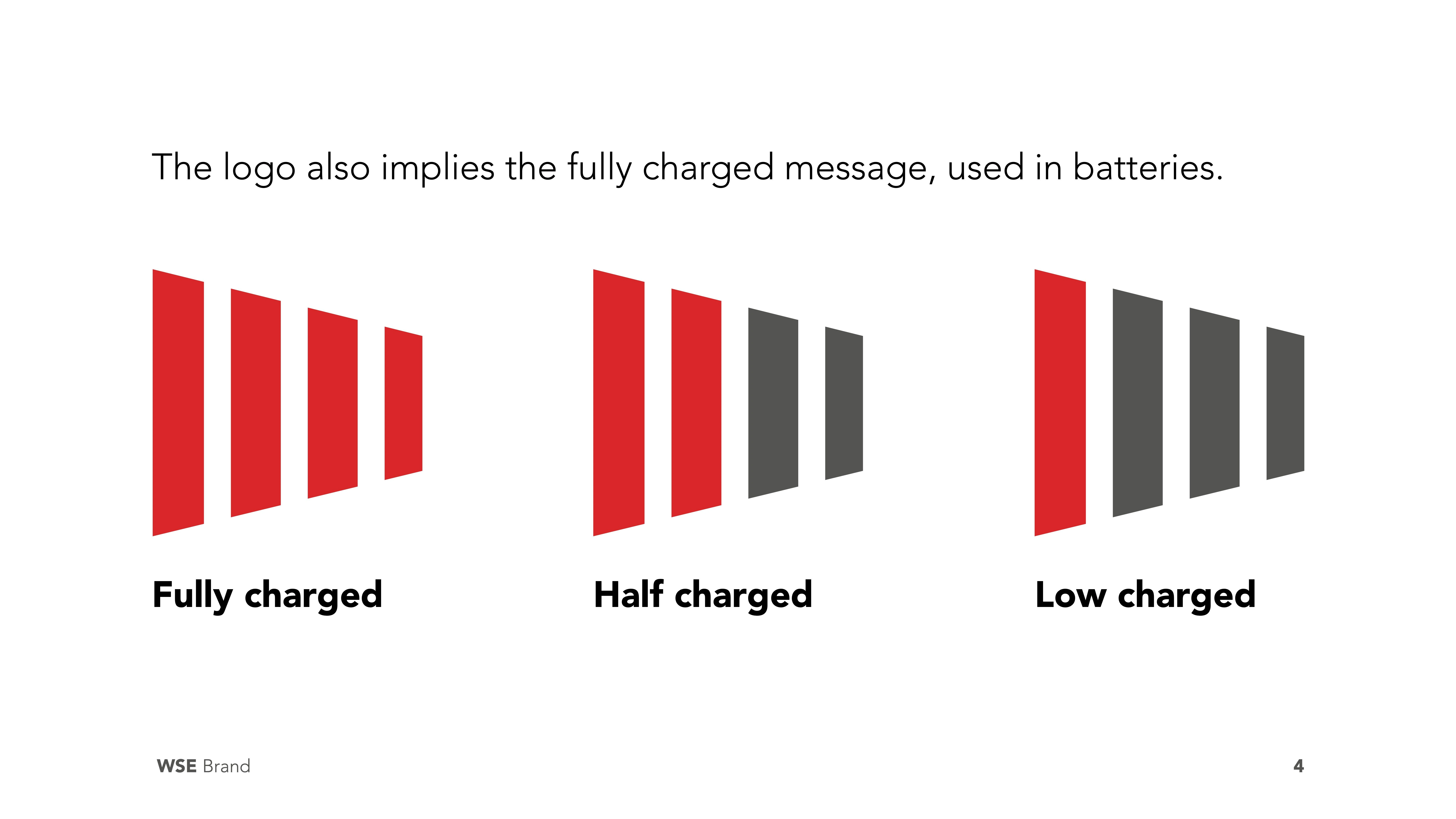 The logo also implies the fully charged message, used in batteries.

Fully charged

Half charged

Low charged

WSE Brand

4